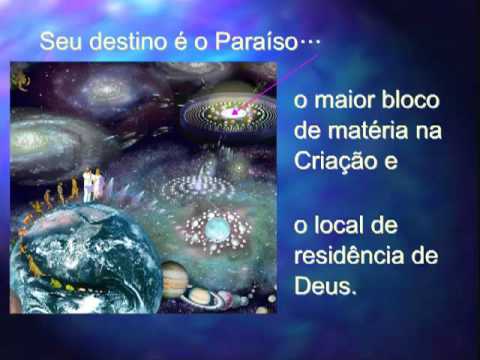 Seu destino é o Paraíso…

o maior bloco de matéria na Criação e

o local de residência de Deus.